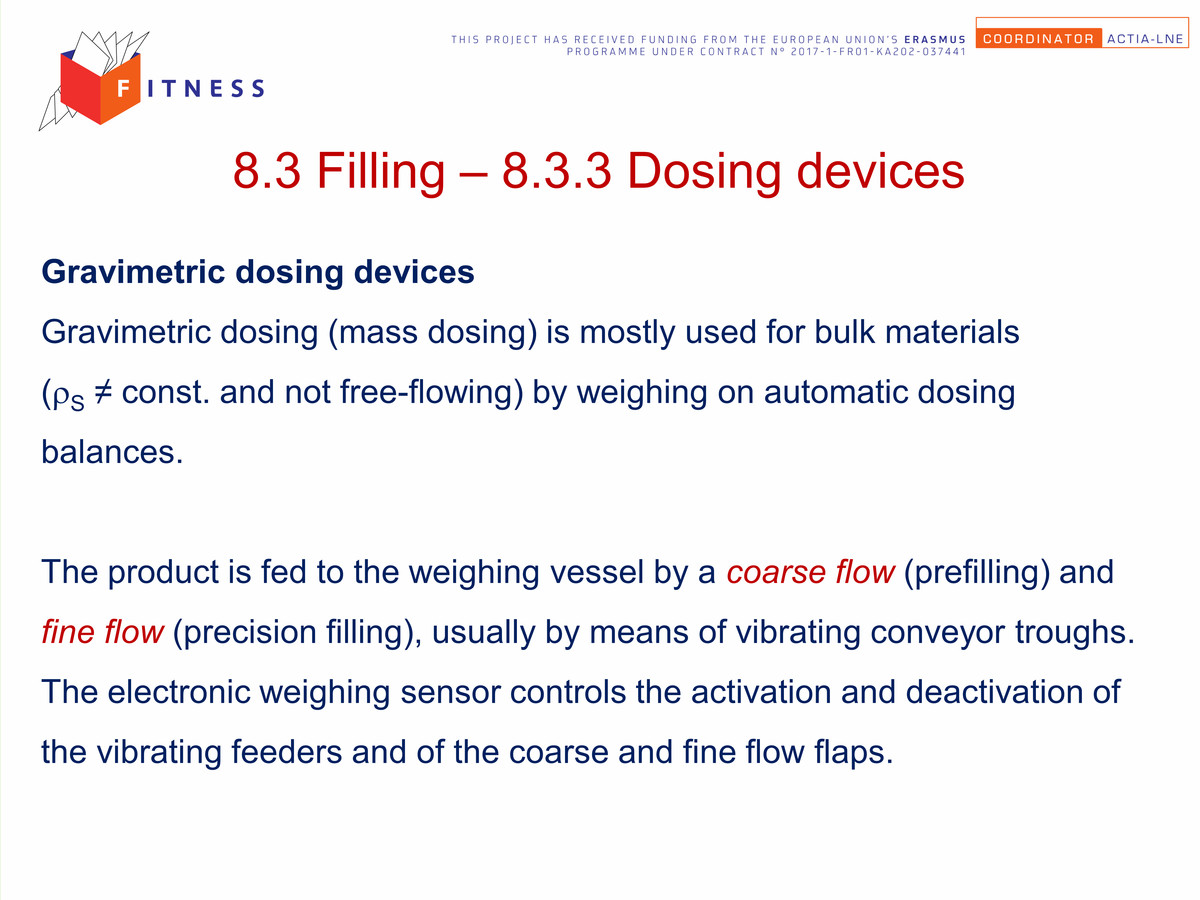 FITNESS

THIS PROJECT HAS RECEIVED FUNDING FROM THE EUROPEAN UNION'S ERASMUS PROGRAMME UNDER CONTRACT N° 2017-1-FR01-KA202-037441

COORDINATOR ACTIA-LNE

8.3 Filling – 8.3.3 Dosing devices

Gravimetric dosing devices

Gravimetric dosing (mass dosing) is mostly used for bulk materials ($\rho_S \neq$ const. and not free-flowing) by weighing on automatic dosing balances.

The product is fed to the weighing vessel by a coarse flow (prefilling) and fine flow (precision filling), usually by means of vibrating conveyor troughs. The electronic weighing sensor controls the activation and deactivation of the vibrating feeders and of the coarse and fine flow flaps.